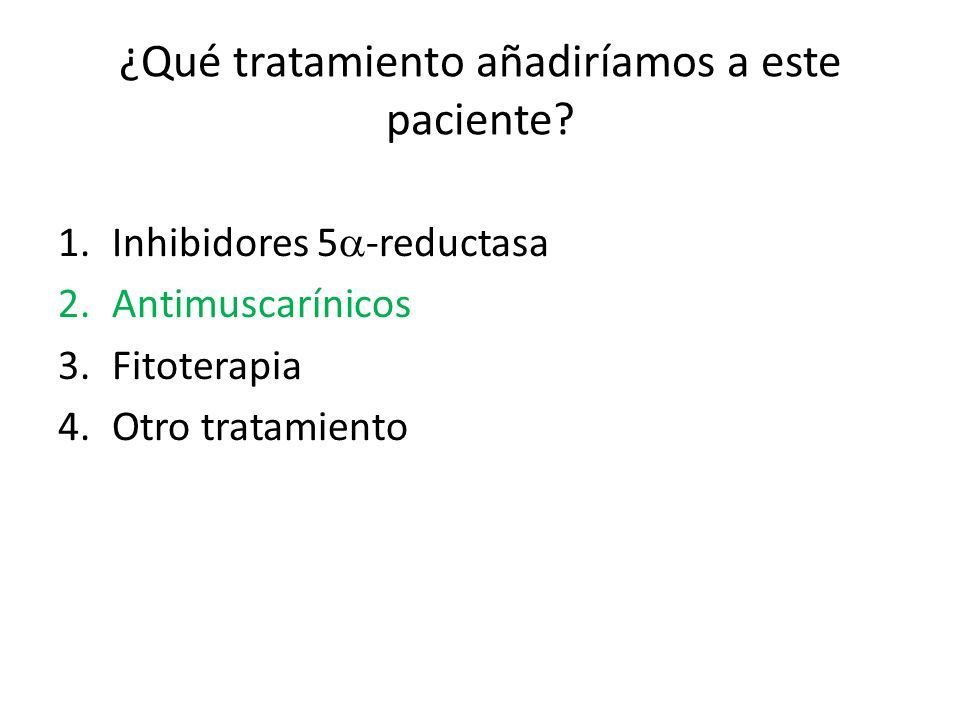 ¿Qué tratamiento añadiríamos a este paciente?

1. Inhibidores 5$\alpha$-reductasa
2. Antimuscarínicos
3. Fitoterapia
4. Otro tratamiento